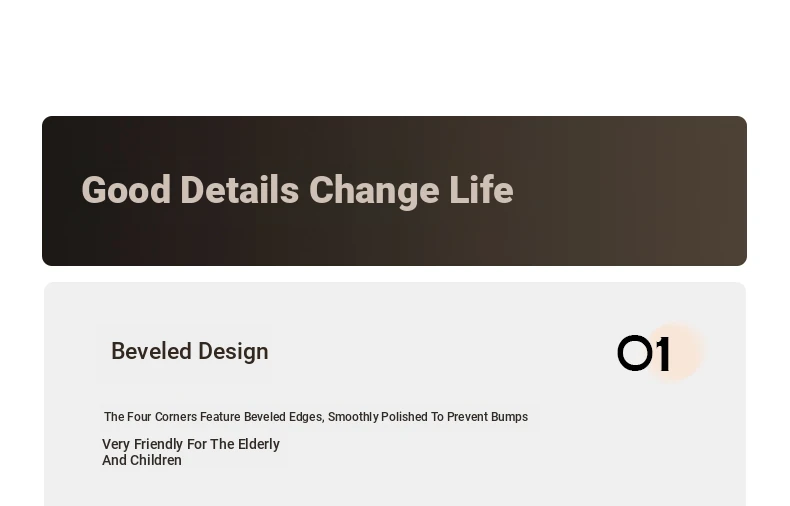 Good Details Change Life

Beveled Design

01

The Four Corners Feature Beveled Edges, Smoothly Polished To Prevent Bumps

Very Friendly For The Elderly
And Children